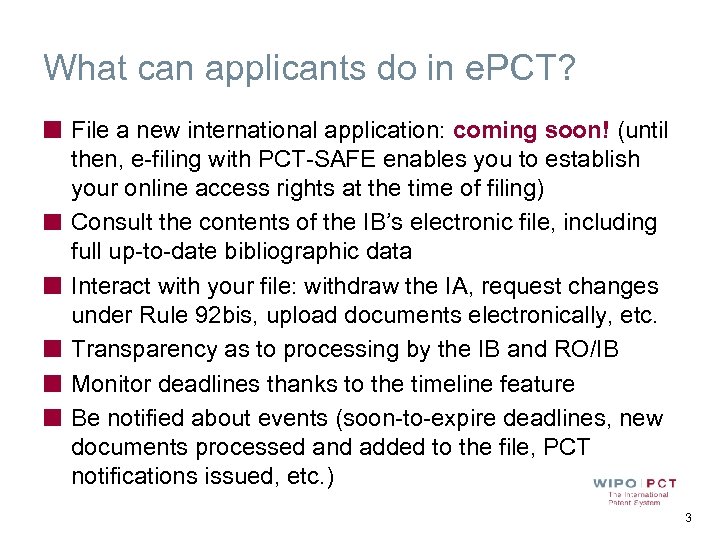 What can applicants do in ePCT?

File a new international application: coming soon! (until then, e-filing with PCT-SAFE enables you to establish your online access rights at the time of filing)

Consult the contents of the IB's electronic file, including full up-to-date bibliographic data

Interact with your file: withdraw the IA, request changes under Rule 92bis, upload documents electronically, etc.

Transparency as to processing by the IB and RO/IB

Monitor deadlines thanks to the timeline feature

Be notified about events (soon-to-expire deadlines, new documents processed and added to the file, PCT notifications issued, etc.)

WIPO | PCT
The International Patent System

3